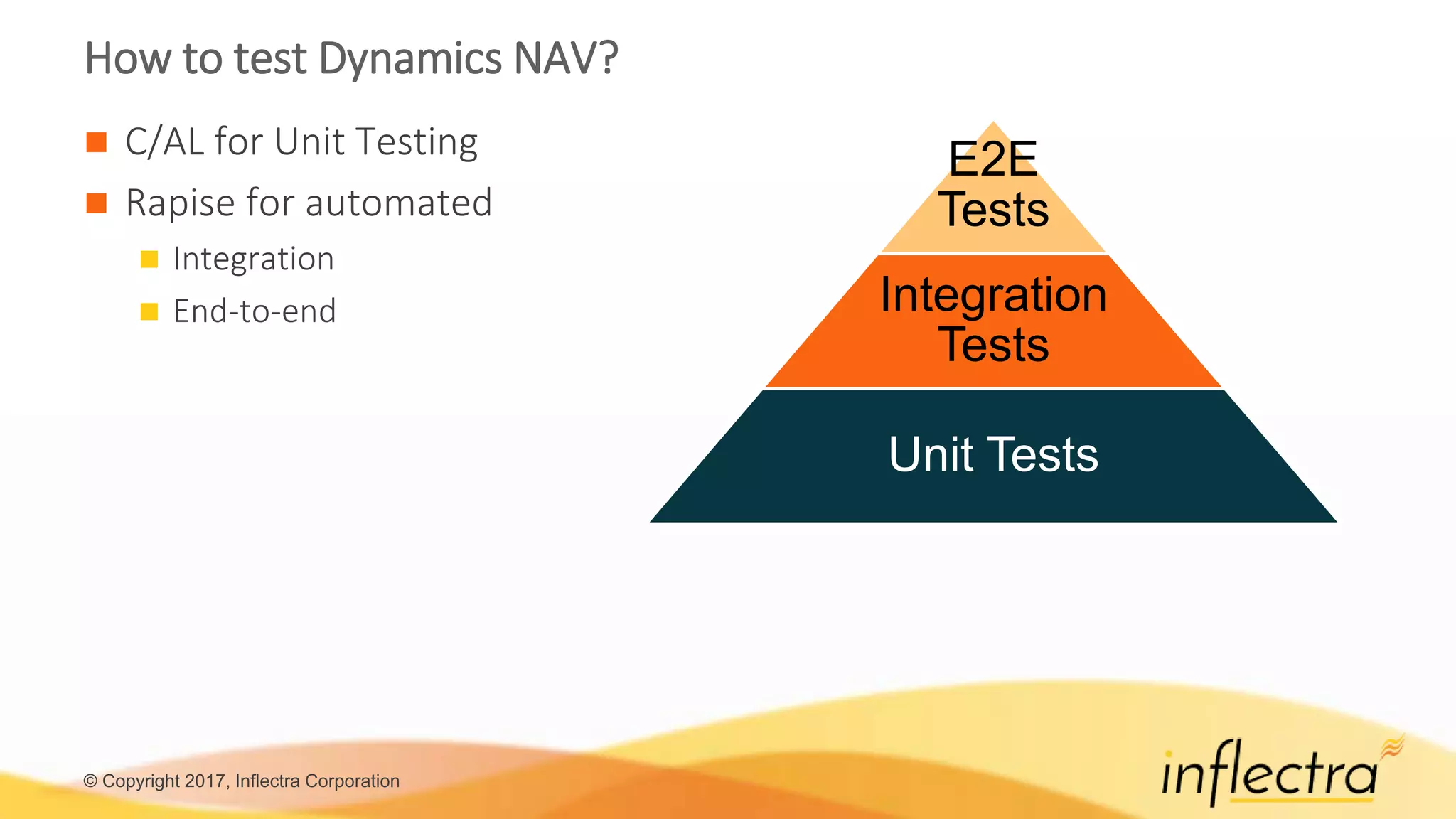 How to test Dynamics NAV?

C/AL for Unit Testing

Rapise for automated

Integration

End-to-end

E2E Tests

Integration Tests

Unit Tests

© Copyright 2017, Inflectra Corporation

inflectra